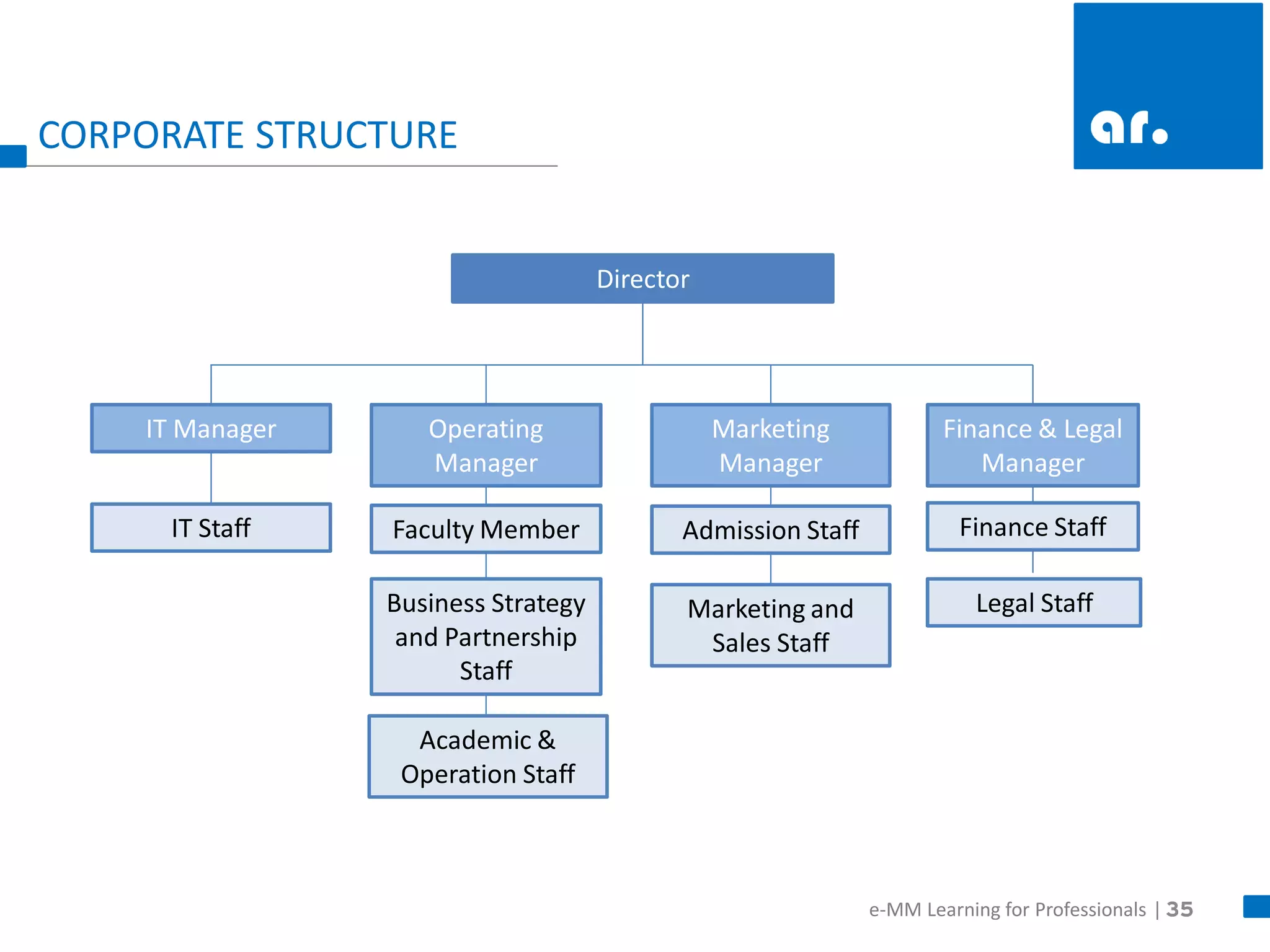 CORPORATE STRUCTURE

ar.

Director

IT Manager

IT Staff

Operating Manager

Faculty Member

Business Strategy and Partnership Staff

Academic & Operation Staff

Marketing Manager

Admission Staff

Marketing and Sales Staff

Finance & Legal Manager

Finance Staff

Legal Staff

e-MM Learning for Professionals | 35